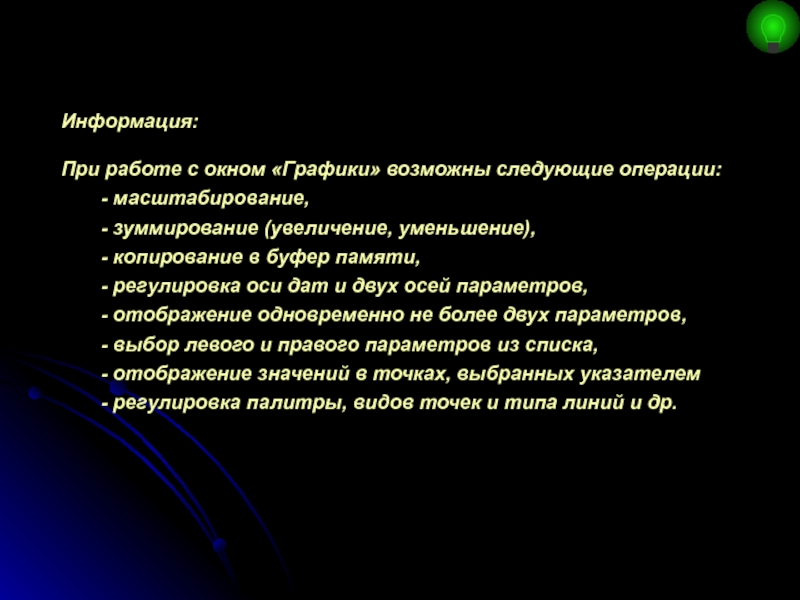 Информация:

При работе с окном «Графики» возможны следующие операции:
- масштабирование,
- зуммирование (увеличение, уменьшение),
- копирование в буфер памяти,
- регулировка оси дат и двух осей параметров,
- отображение одновременно не более двух параметров,
- выбор левого и правого параметров из списка,
- отображение значений в точках, выбранных указателем
- регулировка палитры, видов точек и типа линий и др.